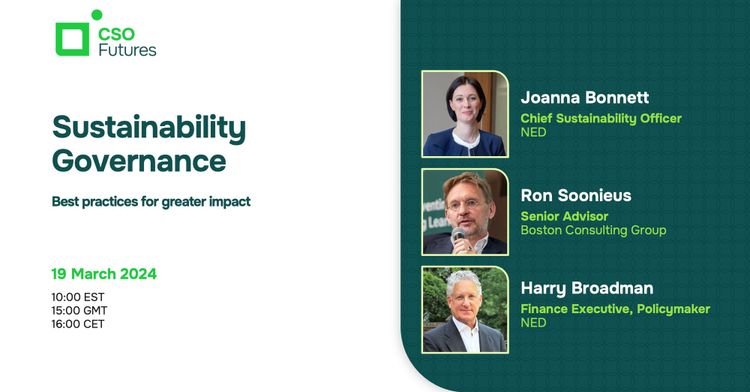 CSO
Futures

Sustainability Governance

Best practices for greater impact

19 March 2024

10:00 EST
15:00 GMT
16:00 CET

Joanna Bonnett
Chief Sustainability Officer
NED

Ron Soonieus
Senior Advisor
Boston Consulting Group

Harry Broadman
Finance Executive, Policymaker
NED